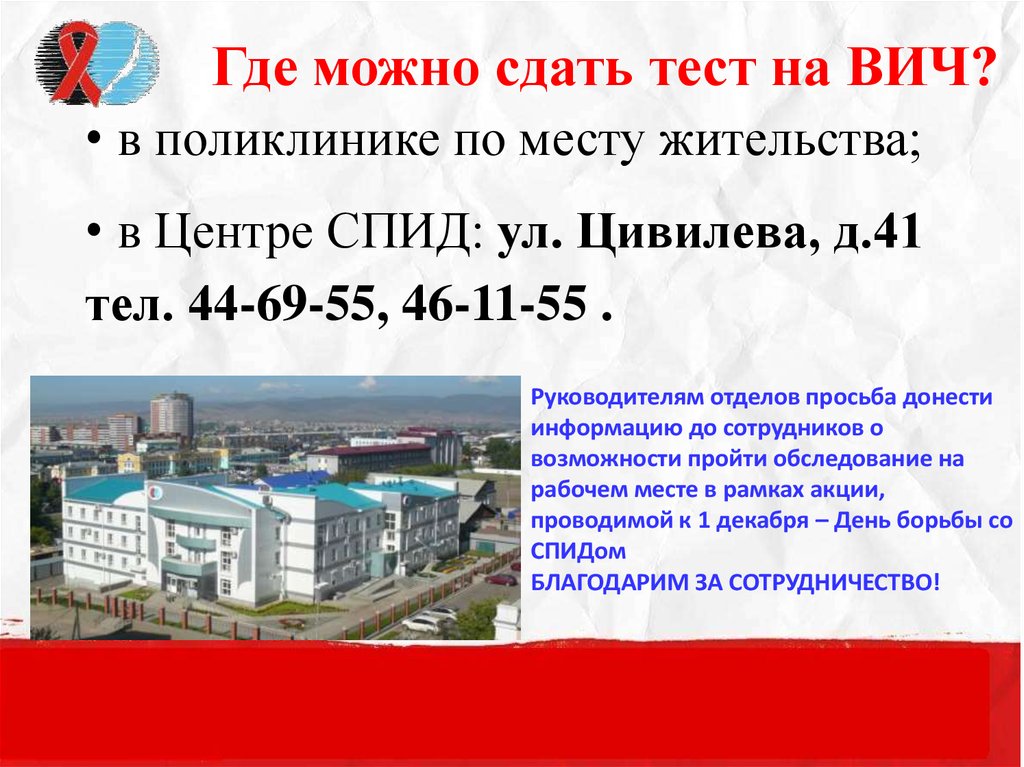 Где можно сдать тест на ВИЧ?

• в поликлинике по месту жительства;

• в Центре СПИД: ул. Цивилева, д.41 тел. 44-69-55, 46-11-55 .

Руководителям отделов просьба донести информацию до сотрудников о возможности пройти обследование на рабочем месте в рамках акции, проводимой к 1 декабря – День борьбы со СПИДом
БЛАГОДАРИМ ЗА СОТРУДНИЧЕСТВО!